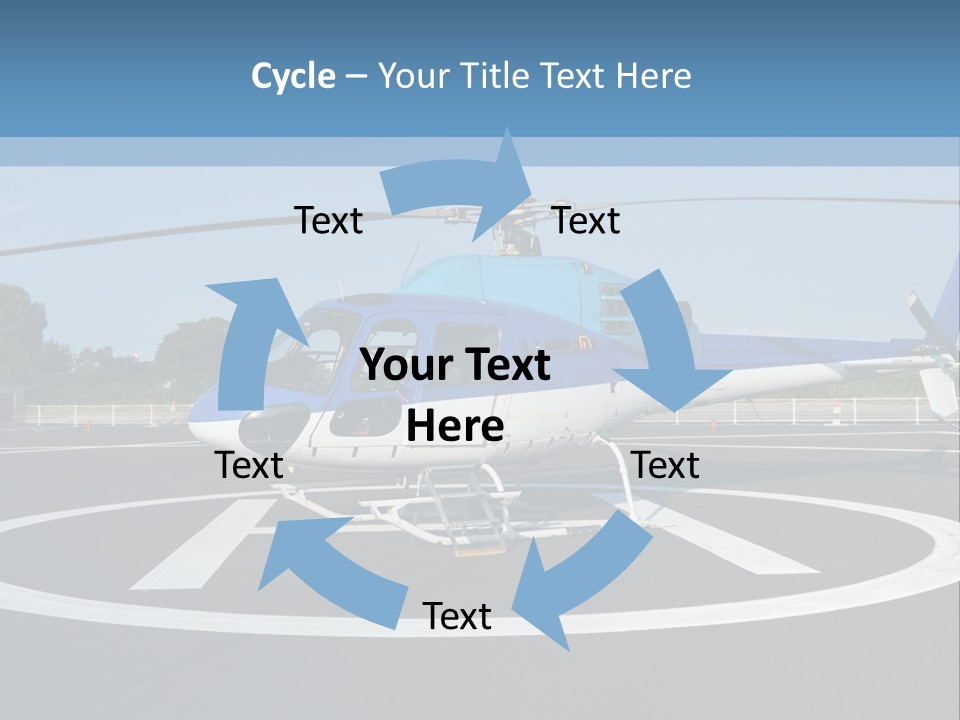 Cycle – Your Title Text Here

Text

Text

Your Text Here

Text

Text

Text